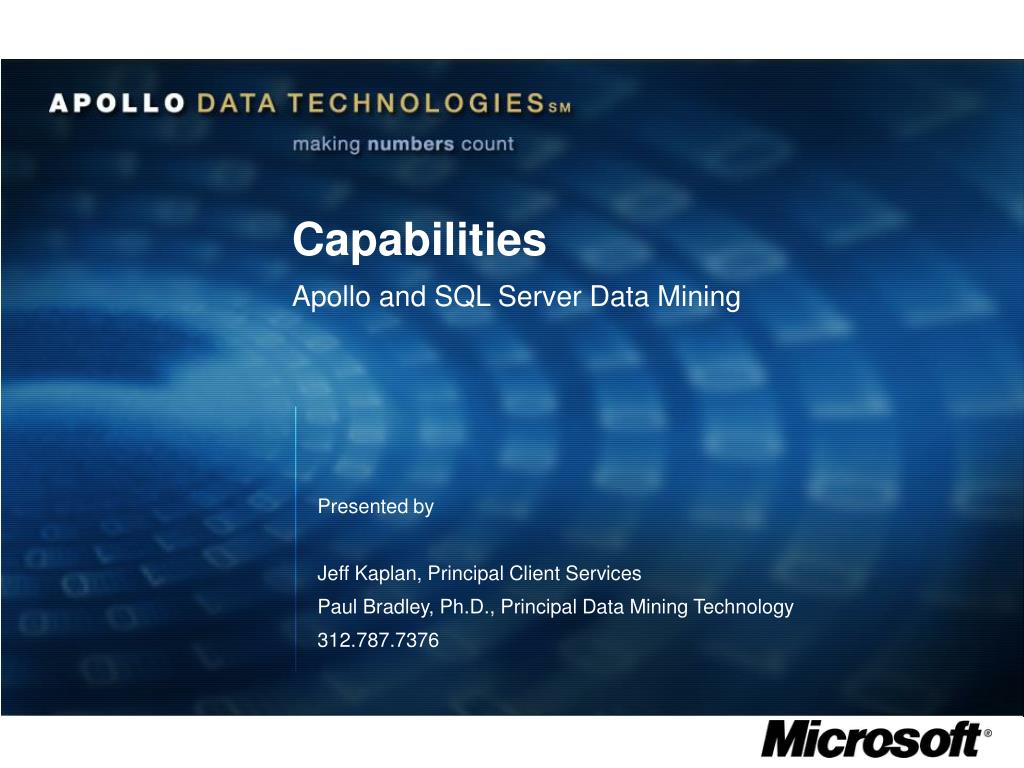 APOLLO DATA TECHNOLOGIES SM
making numbers count

Capabilities
Apollo and SQL Server Data Mining

Presented by

Jeff Kaplan, Principal Client Services
Paul Bradley, Ph.D., Principal Data Mining Technology
312.787.7376

Microsoft®